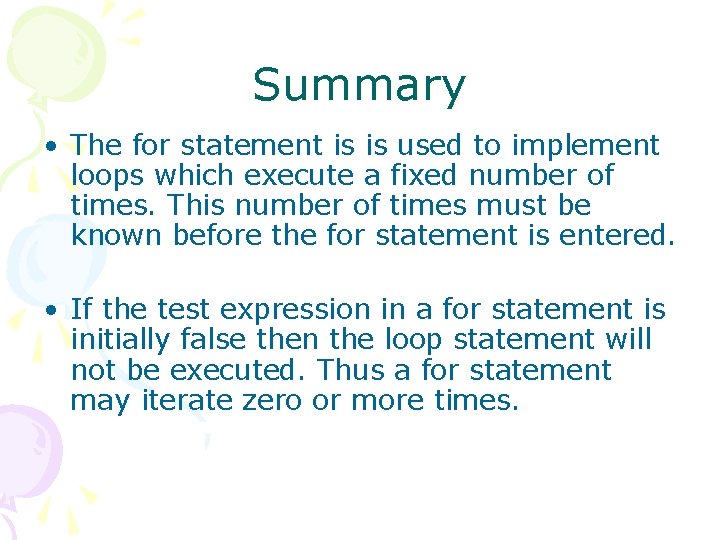 Summary

• The for statement is is used to implement loops which execute a fixed number of times. This number of times must be known before the for statement is entered.

• If the test expression in a for statement is initially false then the loop statement will not be executed. Thus a for statement may iterate zero or more times.